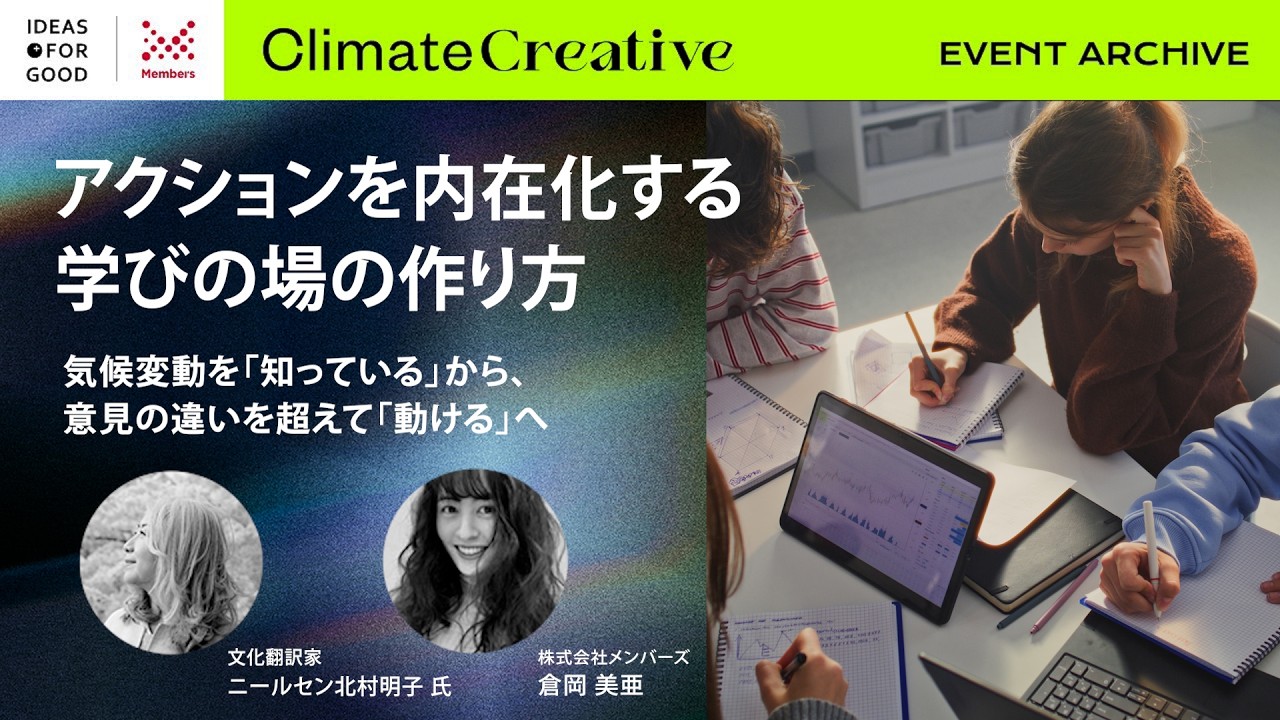 IDEAS FOR GOOD

Members

Climate Creative

EVENT ARCHIVE

アクションを内在化する
学びの場の作り方

気候変動を「知っている」から、
意見の違いを超えて「動ける」へ

文化翻訳家
ニールセン北村明子 氏

株式会社メンバーズ
倉岡 美亜